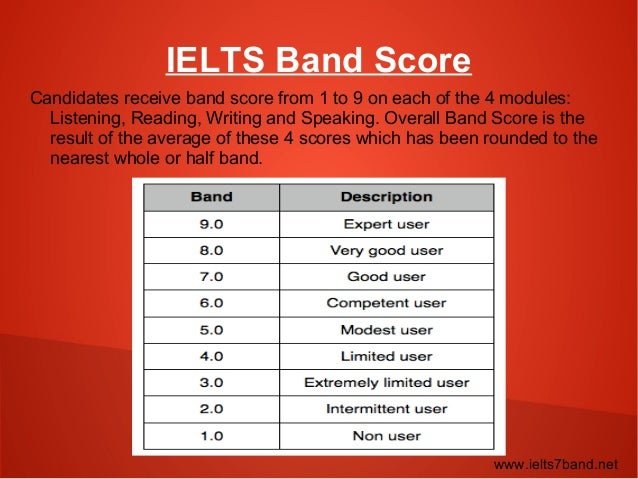 IELTS Band Score

Candidates receive band score from 1 to 9 on each of the 4 modules: Listening, Reading, Writing and Speaking. Overall Band Score is the result of the average of these 4 scores which has been rounded to the nearest whole or half band.

| Band | Description |
|---|---|
| 9.0 | Expert user |
| 8.0 | Very good user |
| 7.0 | Good user |
| 6.0 | Competent user |
| 5.0 | Modest user |
| 4.0 | Limited user |
| 3.0 | Extremely limited user |
| 2.0 | Intermittent user |
| 1.0 | Non user |

www.ielts7band.net